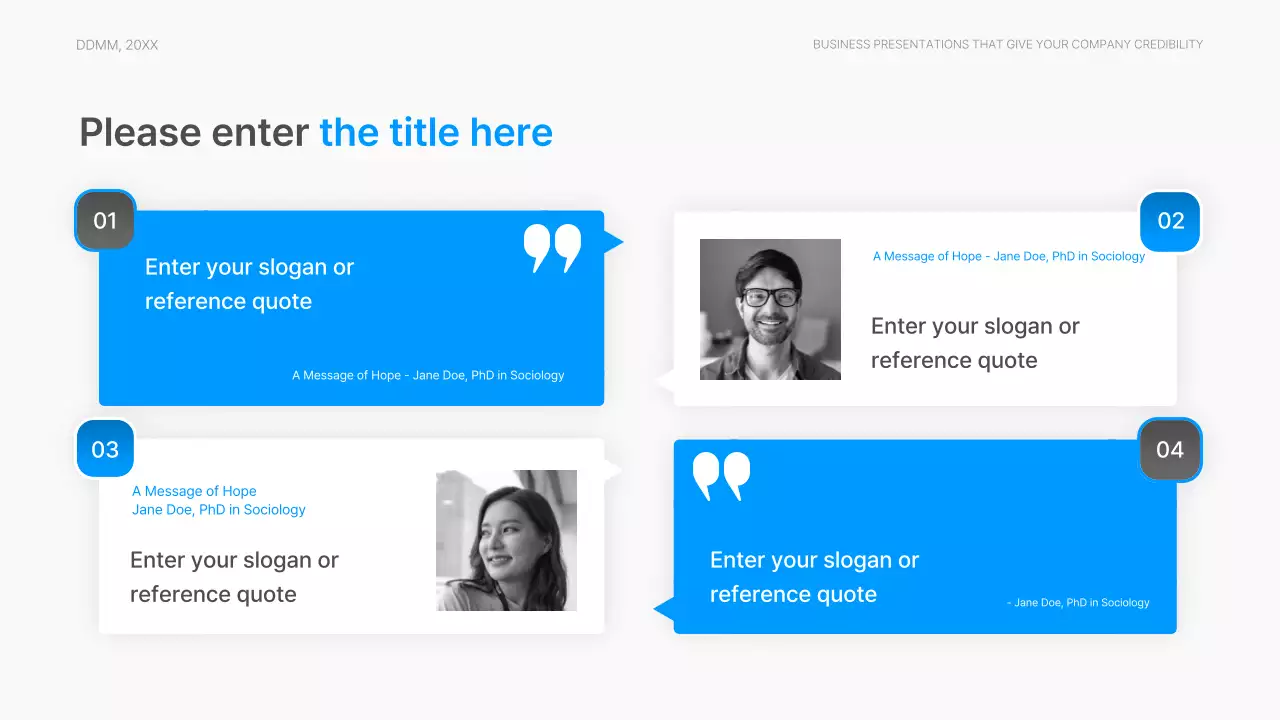 DDMM, 20XX

BUSINESS PRESENTATIONS THAT GIVE YOUR COMPANY CREDIBILITY

Please enter the title here

01

Enter your slogan or reference quote

A Message of Hope - Jane Doe, PhD in Sociology

02

A Message of Hope - Jane Doe, PhD in Sociology

Enter your slogan or reference quote

03

A Message of Hope
Jane Doe, PhD in Sociology

Enter your slogan or reference quote

04

Enter your slogan or reference quote

- Jane Doe, PhD in Sociology